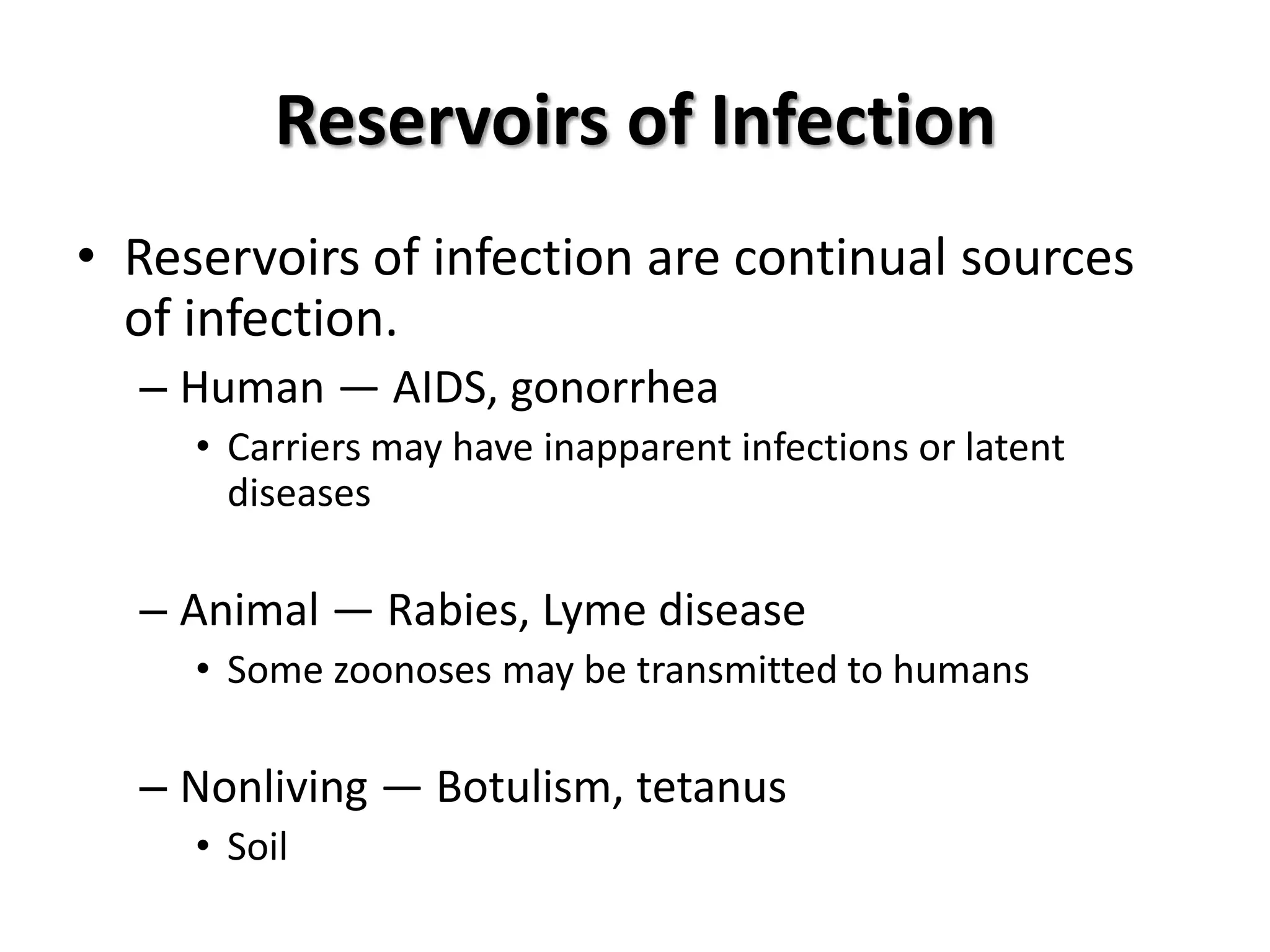 Reservoirs of Infection

• Reservoirs of infection are continual sources of infection.

– Human — AIDS, gonorrhea

• Carriers may have inapparent infections or latent diseases

– Animal — Rabies, Lyme disease

• Some zoonoses may be transmitted to humans

– Nonliving — Botulism, tetanus

• Soil